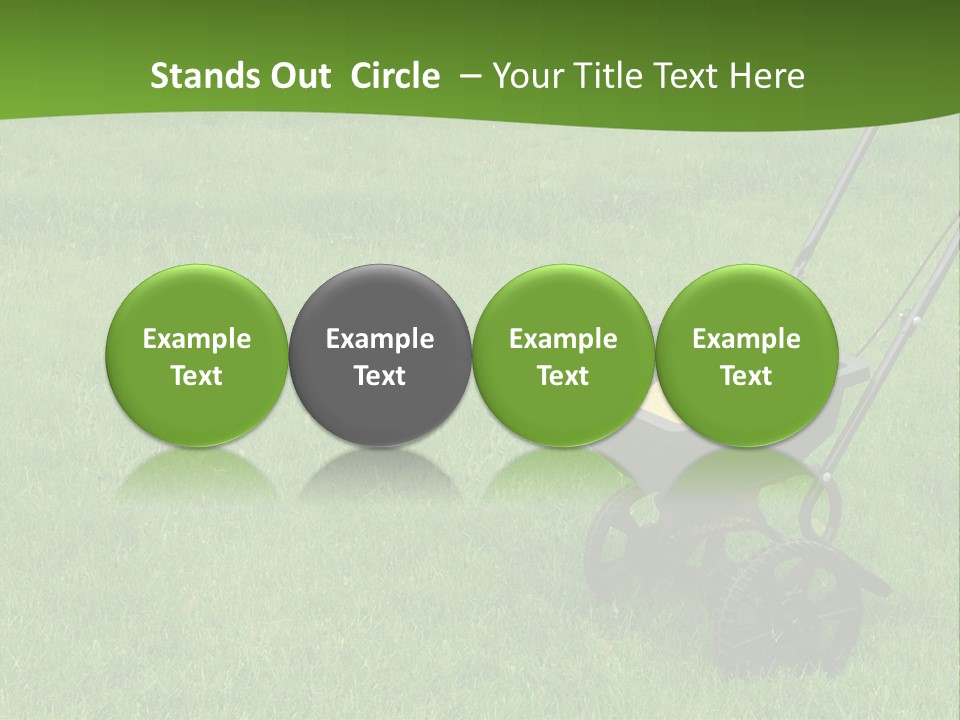 Stands Out Circle – Your Title Text Here

Example Text

Example Text

Example Text

Example Text